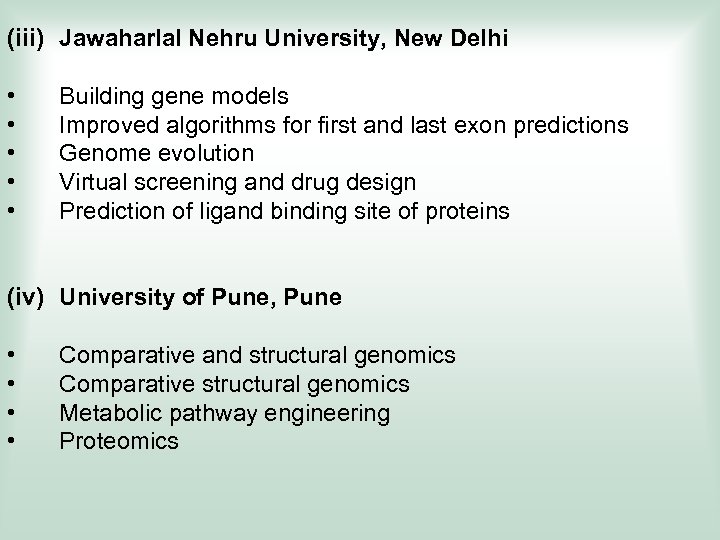 (iii) Jawaharlal Nehru University, New Delhi

• Building gene models
• Improved algorithms for first and last exon predictions
• Genome evolution
• Virtual screening and drug design
• Prediction of ligand binding site of proteins

(iv) University of Pune, Pune

• Comparative and structural genomics
• Comparative structural genomics
• Metabolic pathway engineering
• Proteomics